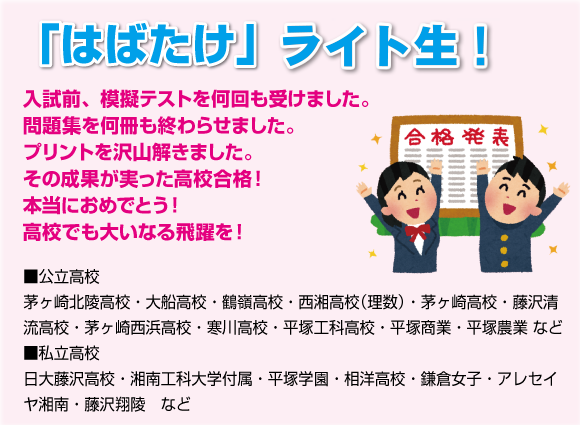 「はばたけ」ライト生！

入試前、模擬テストを何回も受けました。
問題集を何冊も終わらせました。
プリントを沢山解きました。
その成果が実った高校合格！
本当におめでとう！
高校でも大いなる飛躍を！

合格発表

■公立高校
茅ヶ崎北陵高校・大船高校・鶴嶺高校・西湘高校（理数）・茅ヶ崎高校・藤沢清流高校・茅ヶ崎西浜高校・寒川高校・平塚工科高校・平塚商業・平塚農業 など
■私立高校
日大藤沢高校・湘南工科大学付属・平塚学園・相洋高校・鎌倉女子・アレセイヤ湘南・藤沢翔陵　など